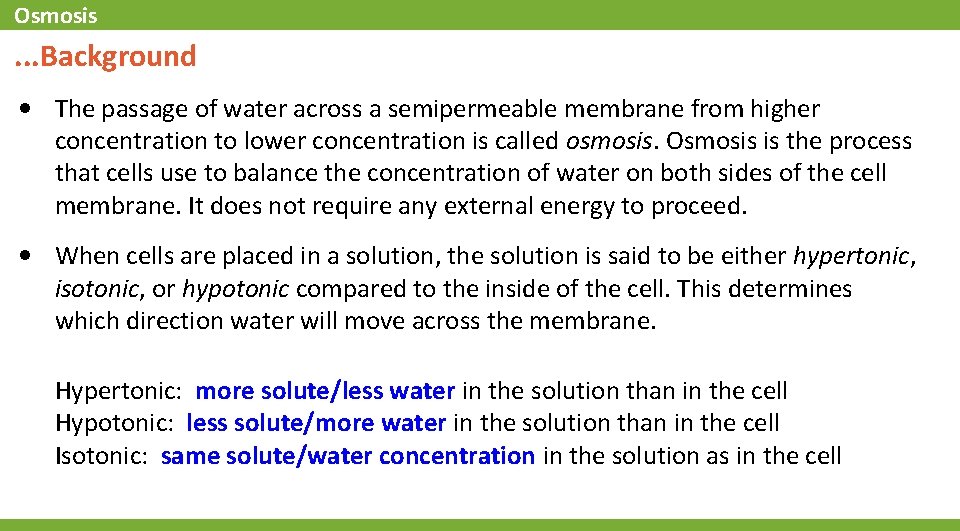 Osmosis

...Background

• The passage of water across a semipermeable membrane from higher concentration to lower concentration is called osmosis. Osmosis is the process that cells use to balance the concentration of water on both sides of the cell membrane. It does not require any external energy to proceed.

• When cells are placed in a solution, the solution is said to be either hypertonic, isotonic, or hypotonic compared to the inside of the cell. This determines which direction water will move across the membrane.

Hypertonic: more solute/less water in the solution than in the cell
Hypotonic: less solute/more water in the solution than in the cell
Isotonic: same solute/water concentration in the solution as in the cell